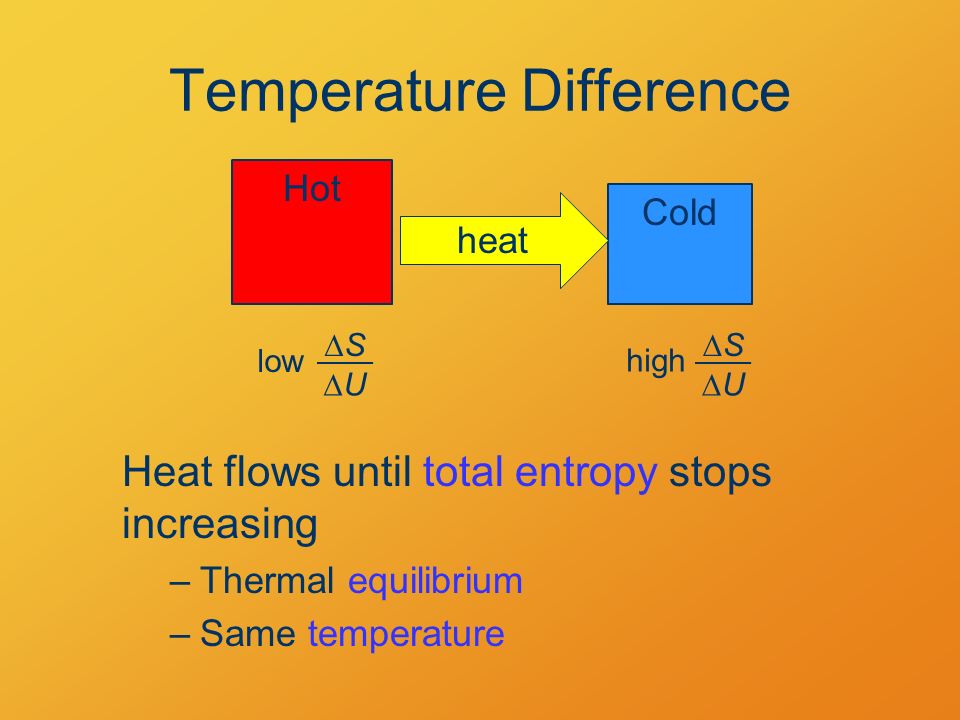 Temperature Difference

Hot

heat

Cold

low $\frac{\Delta S}{\Delta U}$

high $\frac{\Delta S}{\Delta U}$

Heat flows until total entropy stops increasing

– Thermal equilibrium

– Same temperature